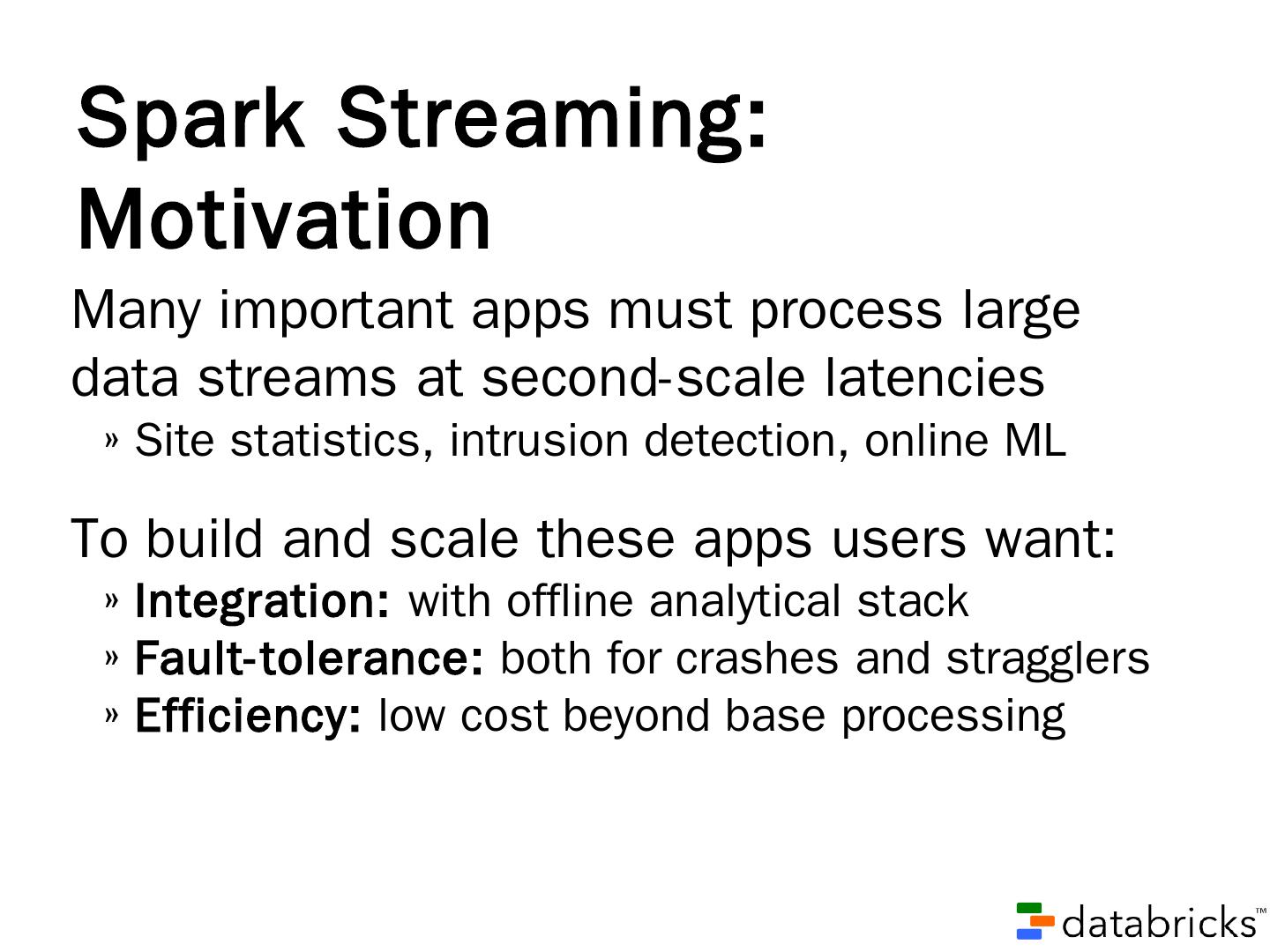 Spark Streaming: Motivation

Many important apps must process large data streams at second-scale latencies

» Site statistics, intrusion detection, online ML

To build and scale these apps users want:

» Integration: with offline analytical stack
» Fault-tolerance: both for crashes and stragglers
» Efficiency: low cost beyond base processing

databricks™